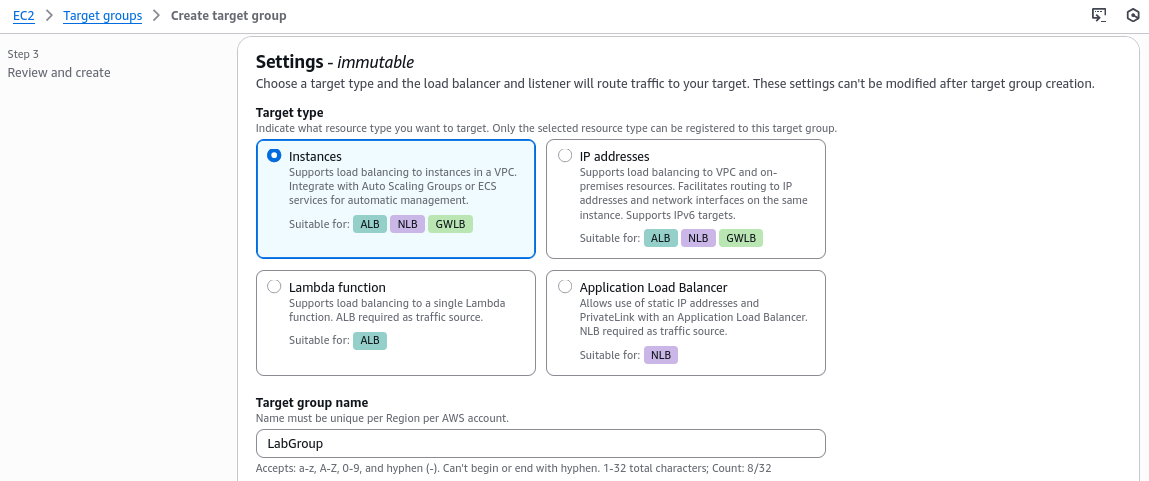 EC2 > Target groups > Create target group

Step 3
Review and create

Settings - immutable
Choose a target type and the load balancer and listener will route traffic to your target. These settings can't be modified after target group creation.

Target type
Indicate what resource type you want to target. Only the selected resource type can be registered to this target group.

Instances
Supports load balancing to instances in a VPC. Integrate with Auto Scaling Groups or ECS services for automatic management.
Suitable for: ALB NLB GWLB

IP addresses
Supports load balancing to VPC and on-premises resources. Facilitates routing to IP addresses and network interfaces on the same instance. Supports IPv6 targets.
Suitable for: ALB NLB GWLB

Lambda function
Supports load balancing to a single Lambda function. ALB required as traffic source.
Suitable for: ALB

Application Load Balancer
Allows use of static IP addresses and PrivateLink with an Application Load Balancer. NLB required as traffic source.
Suitable for: NLB

Target group name
Name must be unique per Region per AWS account.
LabGroup
Accepts: a-z, A-Z, 0-9, and hyphen (-). Can't begin or end with hyphen. 1-32 total characters; Count: 8/32